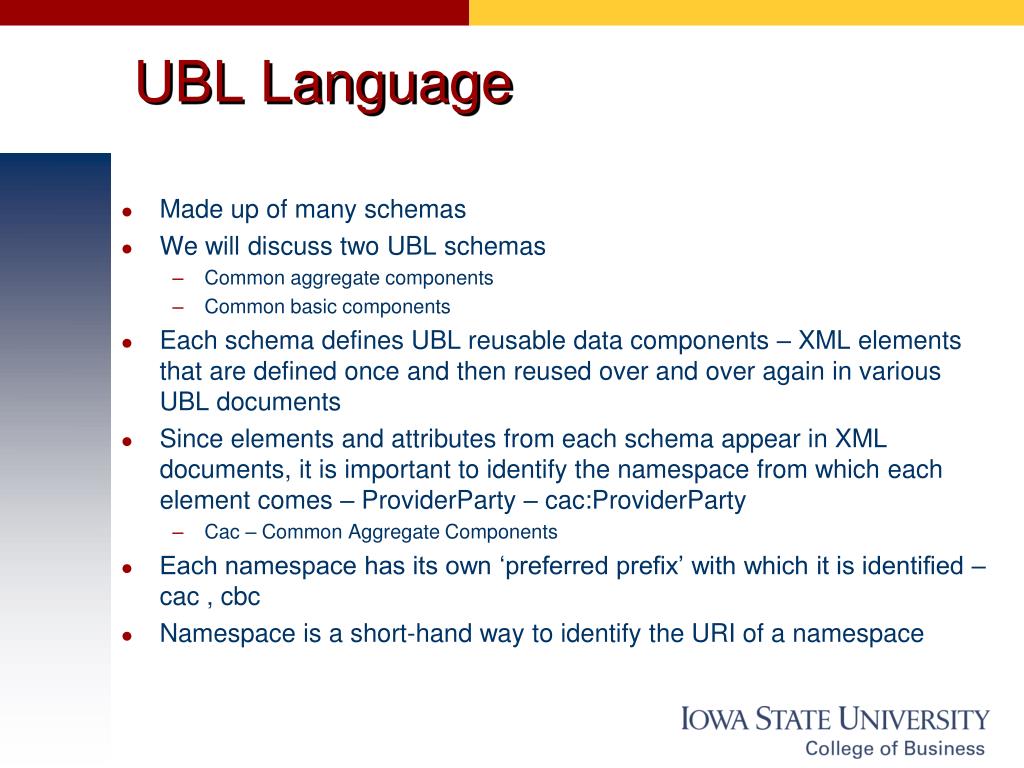 UBL Language

- Made up of many schemas
- We will discuss two UBL schemas
  – Common aggregate components
  – Common basic components
- Each schema defines UBL reusable data components – XML elements that are defined once and then reused over and over again in various UBL documents
- Since elements and attributes from each schema appear in XML documents, it is important to identify the namespace from which each element comes – ProviderParty – cac:ProviderParty
  – Cac – Common Aggregate Components
- Each namespace has its own ‘preferred prefix’ with which it is identified – cac , cbc
- Namespace is a short-hand way to identify the URI of a namespace

IOWA STATE UNIVERSITY
College of Business